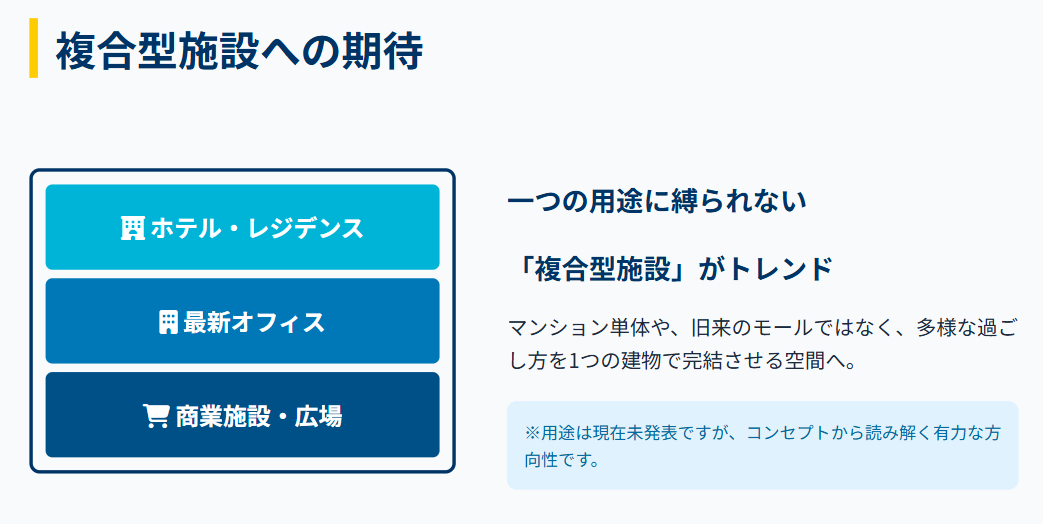 複合型施設への期待

ホテル・レジデンス

最新オフィス

商業施設・広場

一つの用途に縛られない

「複合型施設」がトレンド

マンション単体や、旧来のモールではなく、多様な過ごし方を1つの建物で完結させる空間へ。

※用途は現在未発表ですが、コンセプトから読み解く有力な方向性です。